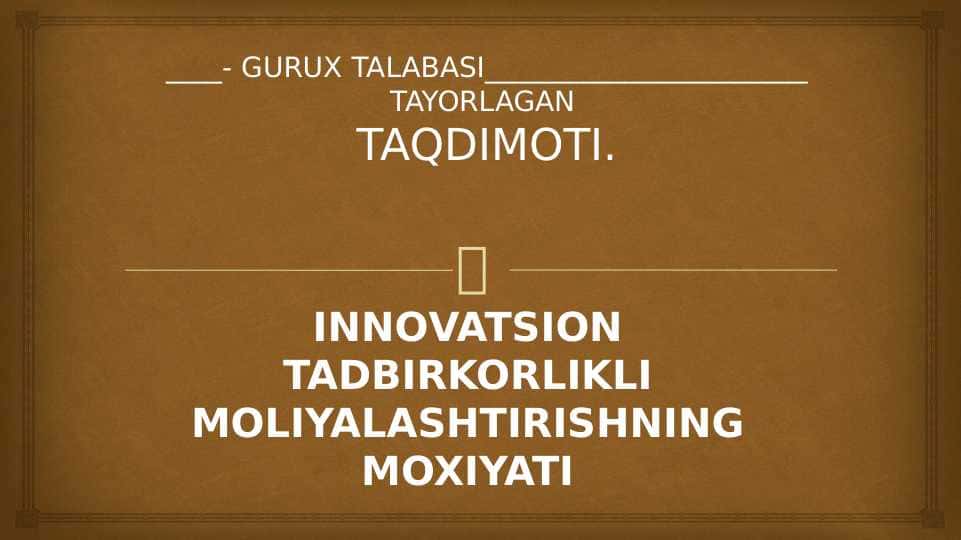 ____- GURUX TALABASI______________________ TAYORLAGAN TAQDIMOTI.

INNOVATSION TADBIRKORLIKLI MOLIYALASHTIRISHNING MOXIYATI